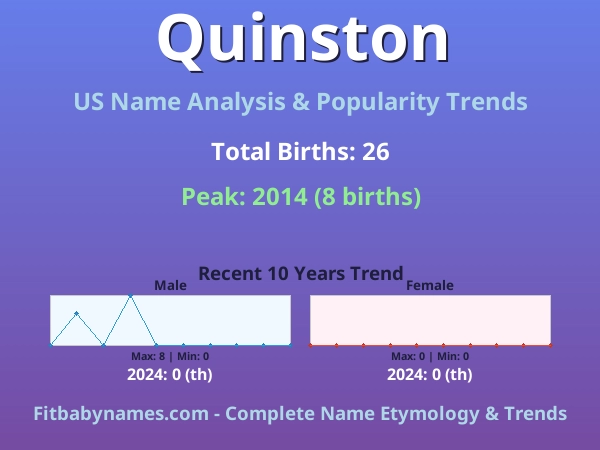 Quinston

US Name Analysis & Popularity Trends

Total Births: 26

Peak: 2014 (8 births)

Recent 10 Years Trend

Male

Max: 8 | Min: 0

2024: 0 (th)

Female

Max: 0 | Min: 0

2024: 0 (th)

Fitbabynames.com - Complete Name Etymology & Trends